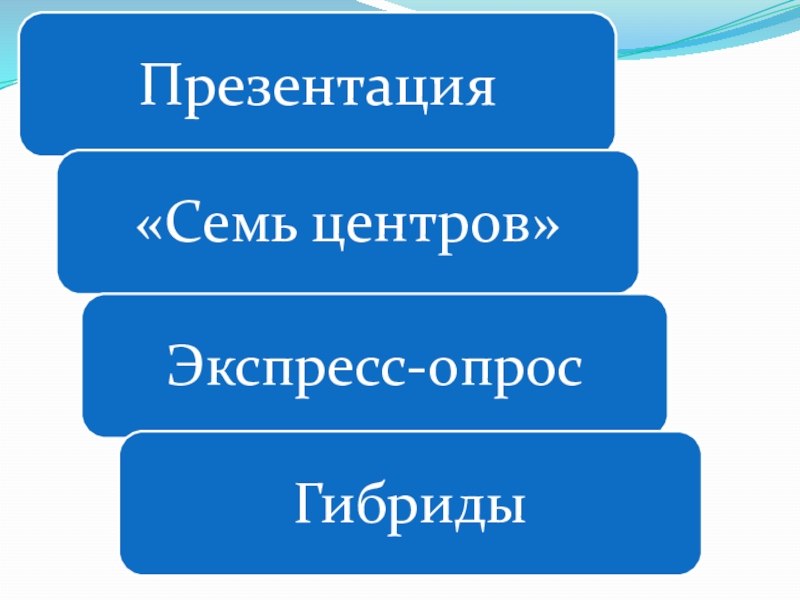 Презентация

«Семь центров»

Экспресс-опрос

Гибриды